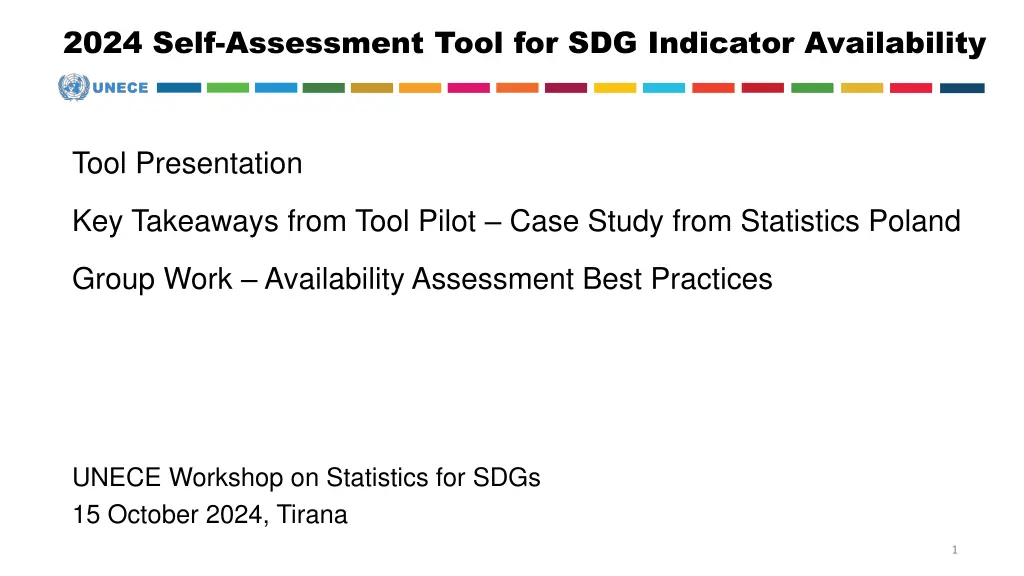 2024 Self-Assessment Tool for SDG Indicator Availability

UNECE

Tool Presentation

Key Takeaways from Tool Pilot – Case Study from Statistics Poland

Group Work – Availability Assessment Best Practices

UNECE Workshop on Statistics for SDGs
15 October 2024, Tirana

1